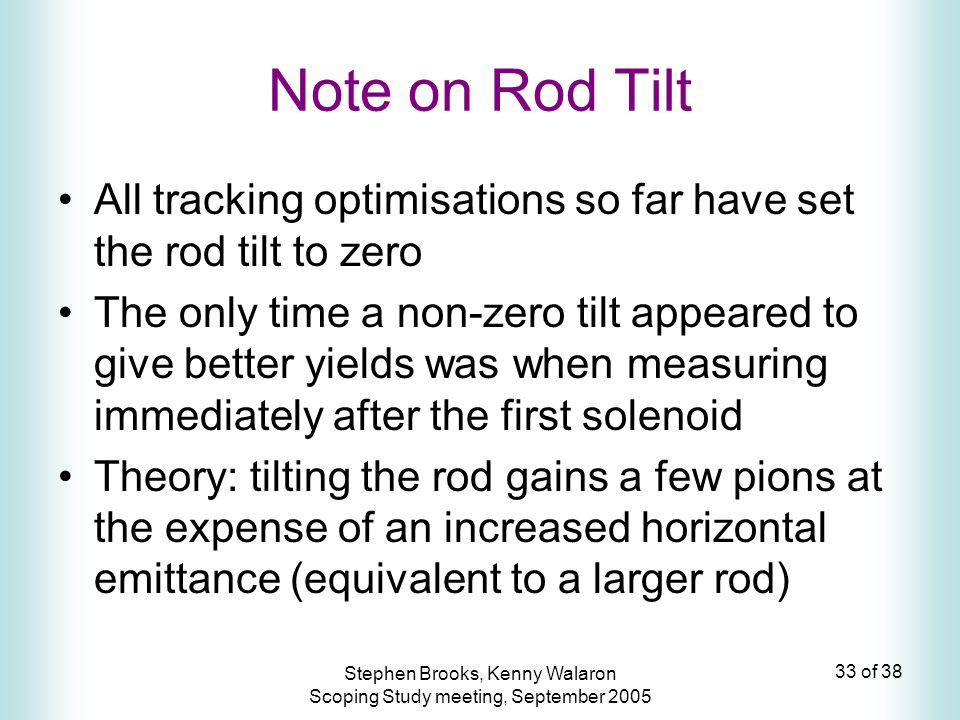 Note on Rod Tilt

• All tracking optimisations so far have set the rod tilt to zero

• The only time a non-zero tilt appeared to give better yields was when measuring immediately after the first solenoid

• Theory: tilting the rod gains a few pions at the expense of an increased horizontal emittance (equivalent to a larger rod)

Stephen Brooks, Kenny Walaron
Scoping Study meeting, September 2005

33 of 38